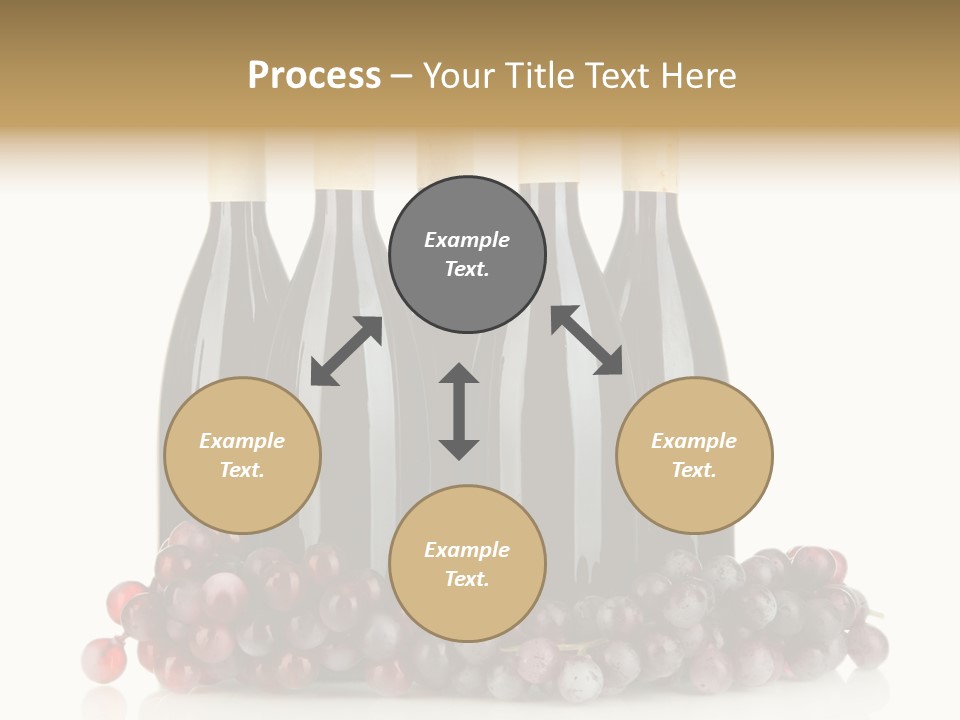 Process – Your Title Text Here

Example Text.

Example Text.

Example Text.

Example Text.